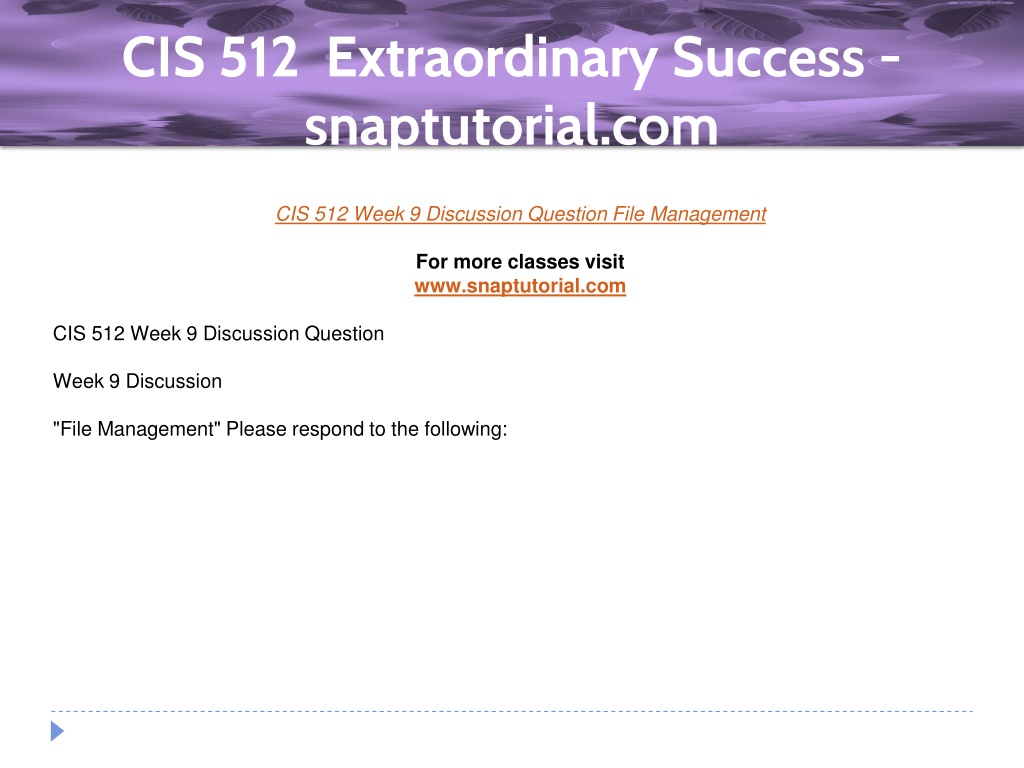 CIS 512 Extraordinary Success - snaptutorial.com

CIS 512 Week 9 Discussion Question File Management

For more classes visit
www.snaptutorial.com

CIS 512 Week 9 Discussion Question

Week 9 Discussion

"File Management" Please respond to the following: